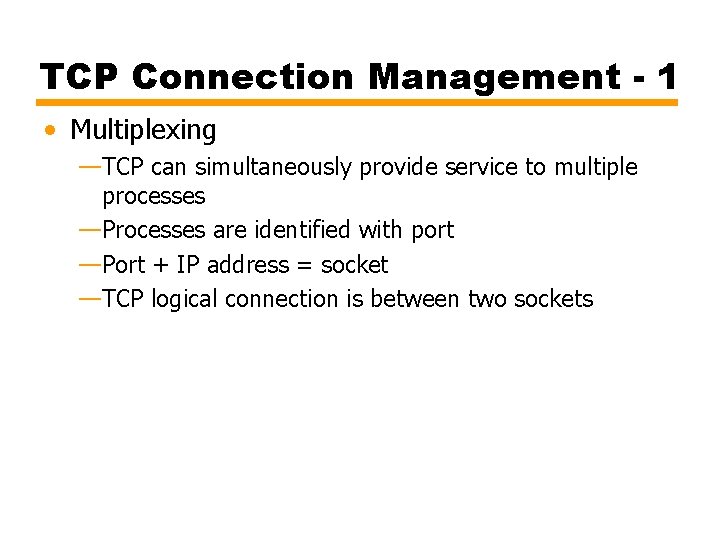 TCP Connection Management - 1

• Multiplexing

—TCP can simultaneously provide service to multiple processes

—Processes are identified with port

—Port + IP address = socket

—TCP logical connection is between two sockets